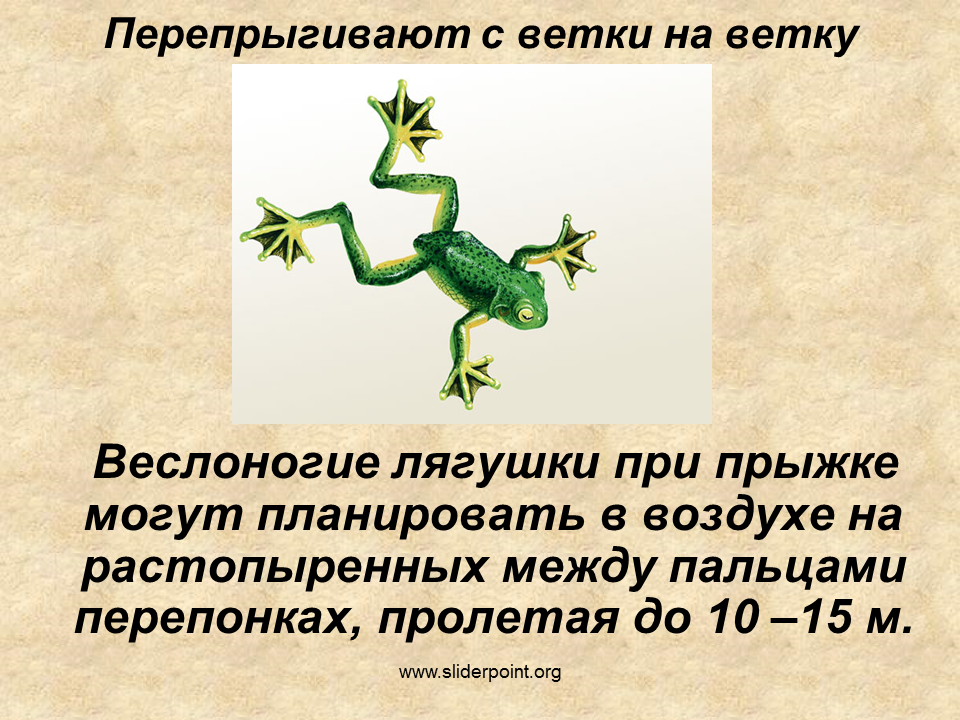 Перепрыгивают с ветки на ветку

Веслоногие лягушки при прыжке могут планировать в воздухе на растопыренных между пальцами перепонках, пролетая до 10 –15 м.

www.sliderpoint.org